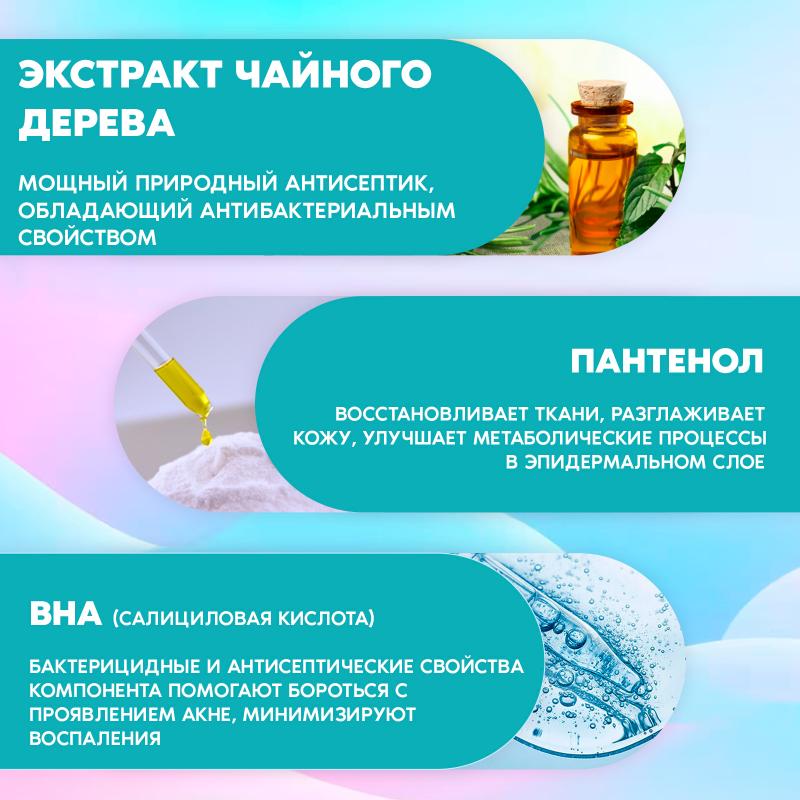 ЭКСТРАКТ ЧАЙНОГО ДЕРЕВА

МОЩНЫЙ ПРИРОДНЫЙ АНТИСЕПТИК, ОБЛАДАЮЩИЙ АНТИБАКТЕРИАЛЬНЫМ СВОЙСТВОМ

ПАНТЕНОЛ

ВОССТАНОВЛИВАЕТ ТКАНИ, РАЗГЛАЖИВАЕТ КОЖУ, УЛУЧШАЕТ МЕТАБОЛИЧЕСКИЕ ПРОЦЕССЫ В ЭПИДЕРМАЛЬНОМ СЛОЕ

BHA (САЛИЦИЛОВАЯ КИСЛОТА)

БАКТЕРИЦИДНЫЕ И АНТИСЕПТИЧЕСКИЕ СВОЙСТВА КОМПОНЕНТА ПОМОГАЮТ БОРОТЬСЯ С ПРОЯВЛЕНИЕМ АКНЕ, МИНИМИЗИРУЮТ ВОСПАЛЕНИЯ